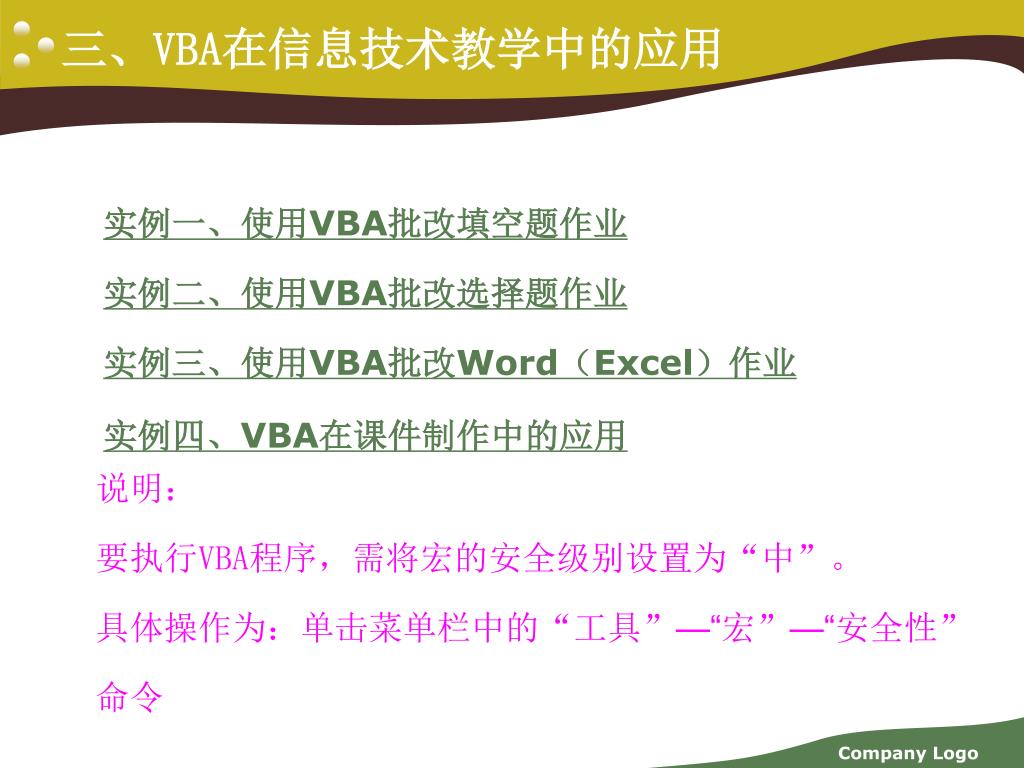 三、VBA在信息技术教学中的应用

实例一、使用VBA批改填空题作业

实例二、使用VBA批改选择题作业

实例三、使用VBA批改Word（Excel）作业

实例四、VBA在课件制作中的应用

说明：

要执行VBA程序，需将宏的安全级别设置为“中”。

具体操作为：单击菜单栏中的“工具”—“宏”—“安全性”命令

Company Logo